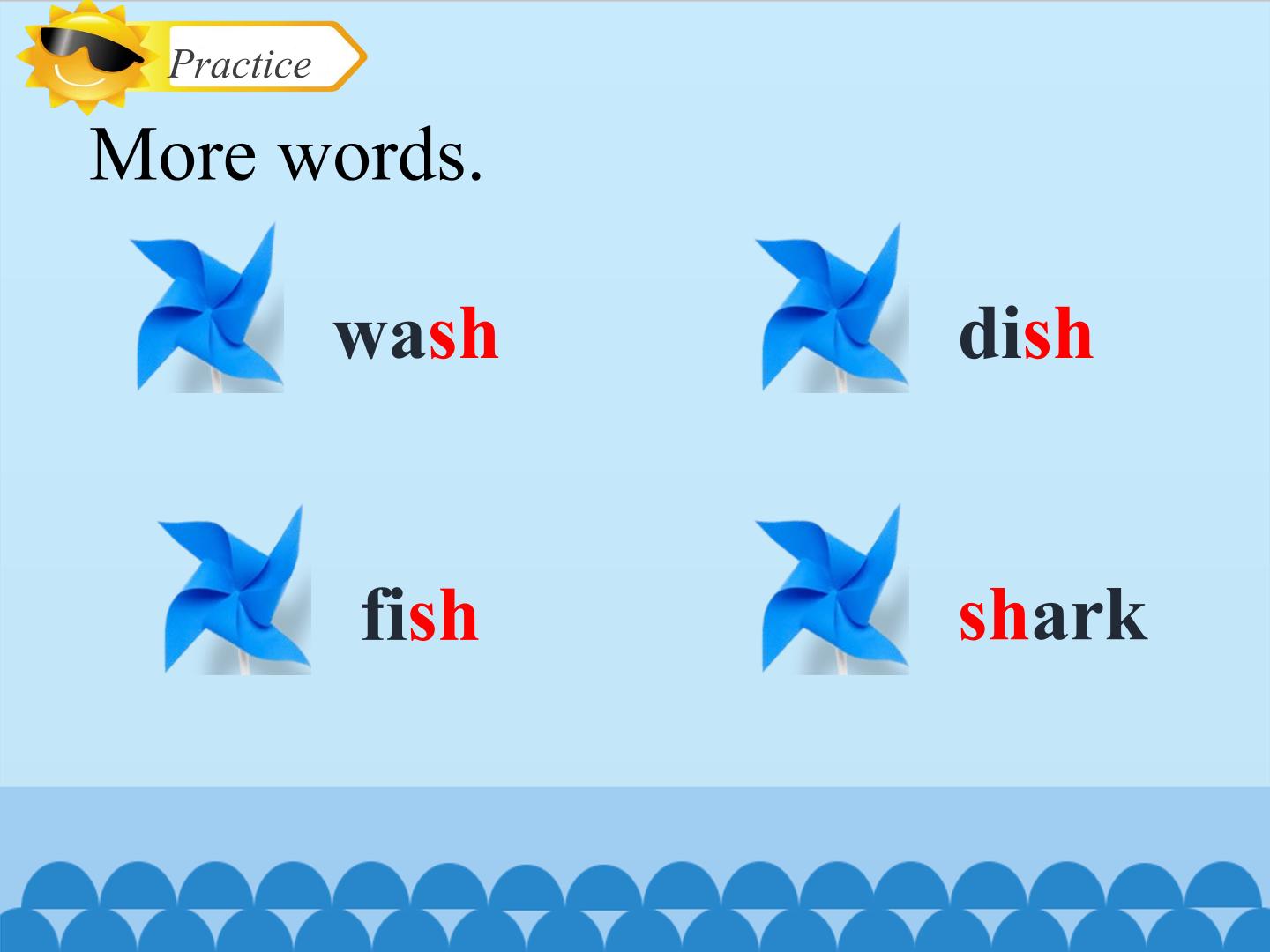 Practice

More words.

wash

dish

fish

shark